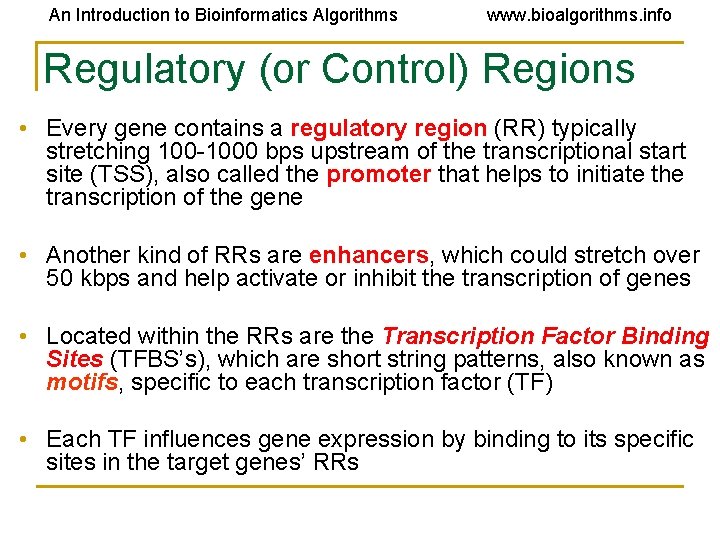 An Introduction to Bioinformatics Algorithms www.bioalgorithms.info

Regulatory (or Control) Regions

• Every gene contains a regulatory region (RR) typically stretching 100-1000 bps upstream of the transcriptional start site (TSS), also called the promoter that helps to initiate the transcription of the gene

• Another kind of RRs are enhancers, which could stretch over 50 kbps and help activate or inhibit the transcription of genes

• Located within the RRs are the Transcription Factor Binding Sites (TFBS's), which are short string patterns, also known as motifs, specific to each transcription factor (TF)

• Each TF influences gene expression by binding to its specific sites in the target genes' RRs